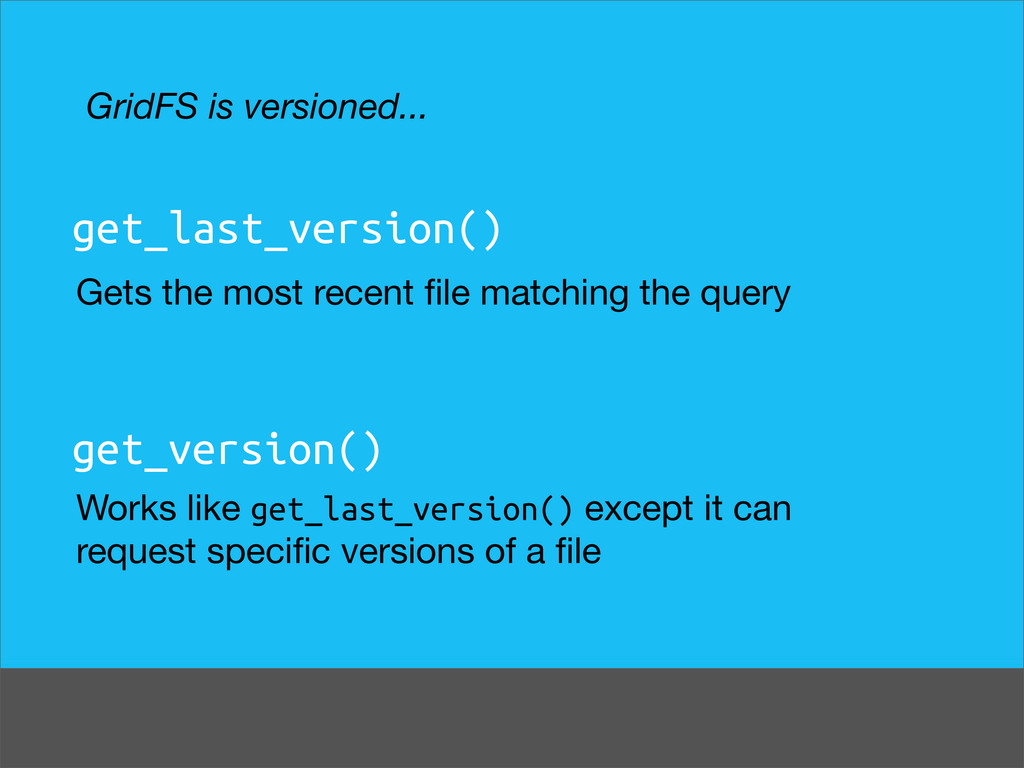 GridFS is versioned...

get_last_version()

Gets the most recent file matching the query

get_version()

Works like get_last_version() except it can request specific versions of a file